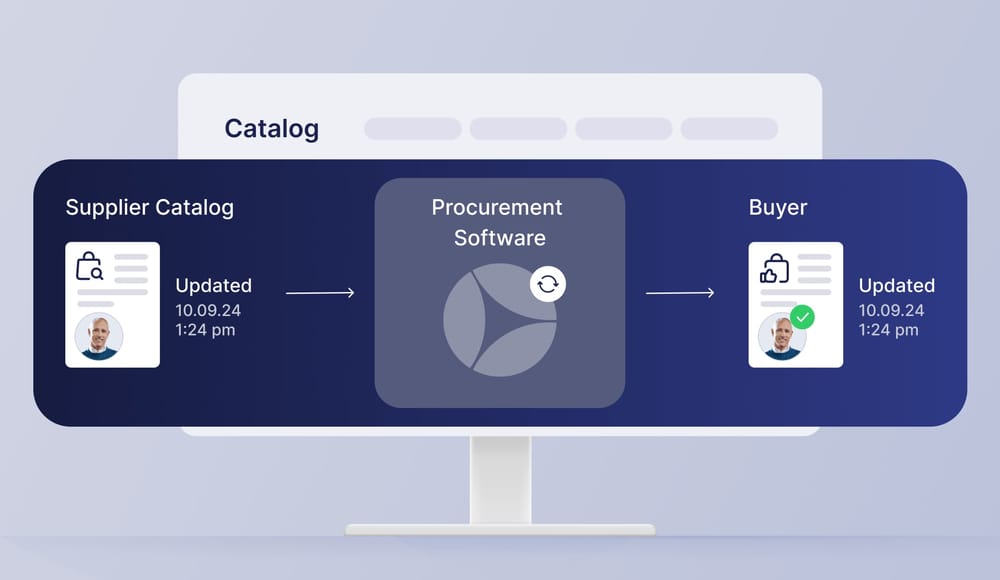 Catalog

Supplier Catalog

Updated
10.09.24
1:24 pm

Procurement Software

Buyer

Updated
10.09.24
1:24 pm